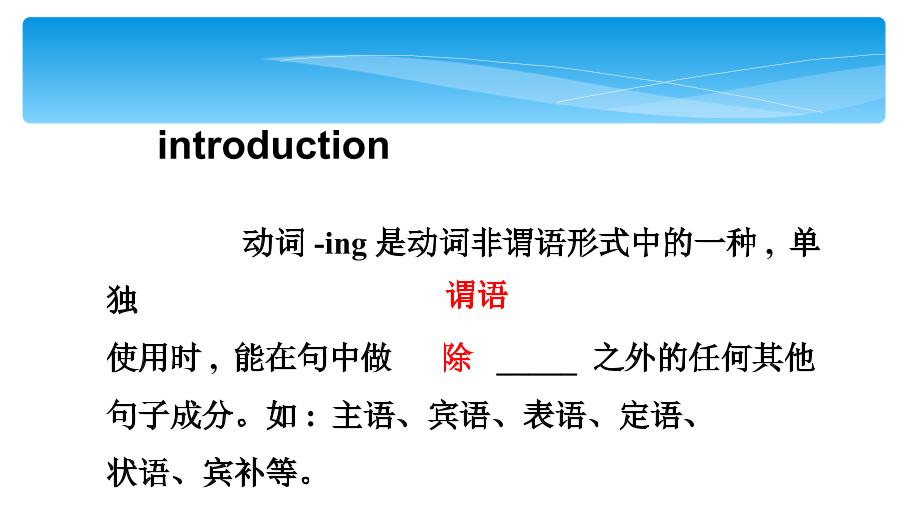 introduction

动词-ing是动词非谓语形式中的一种，单独

谓语

使用时，能在句中做 除 ____ 之外的任何其他句子成分。如：主语、宾语、表语、定语、状语、宾补等。